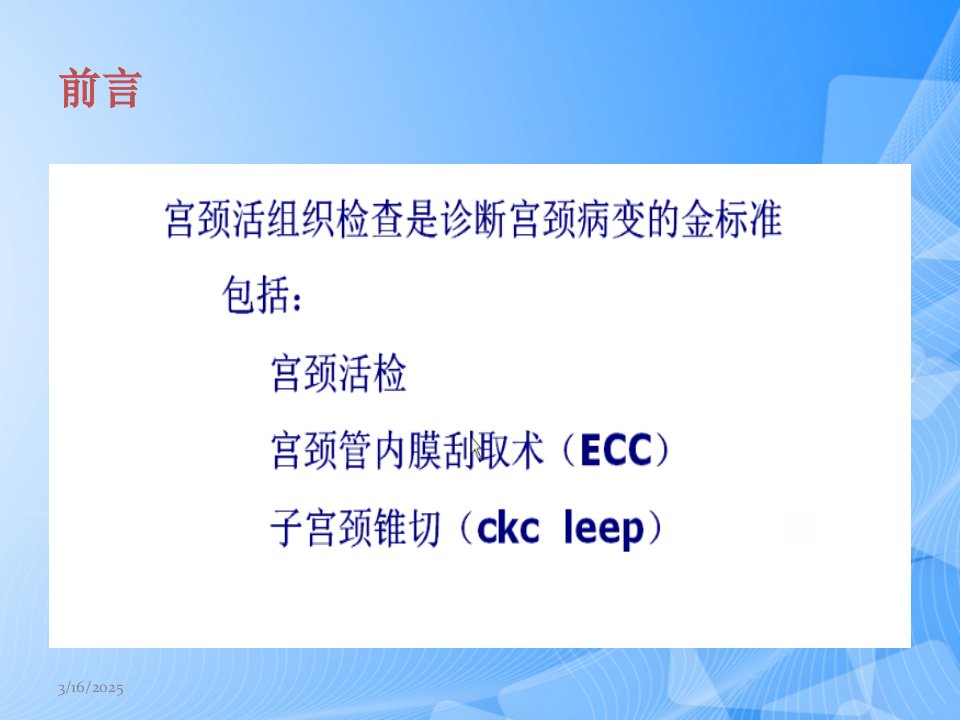 前言

宫颈活组织检查是诊断宫颈病变的金标准

包括：

宫颈活检

宫颈管内膜刮取术（ECC）

子宫颈锥切（ckc leep）

3/16/2025